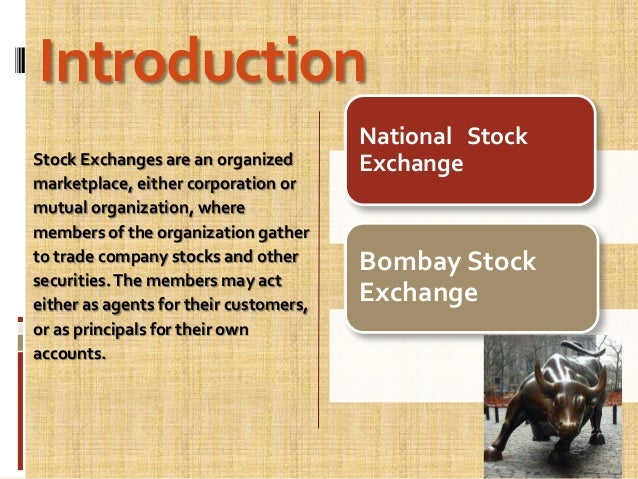 Introduction

Stock Exchanges are an organized marketplace, either corporation or mutual organization, where members of the organization gather to trade company stocks and other securities. The members may act either as agents for their customers, or as principals for their own accounts.

National Stock Exchange

Bombay Stock Exchange